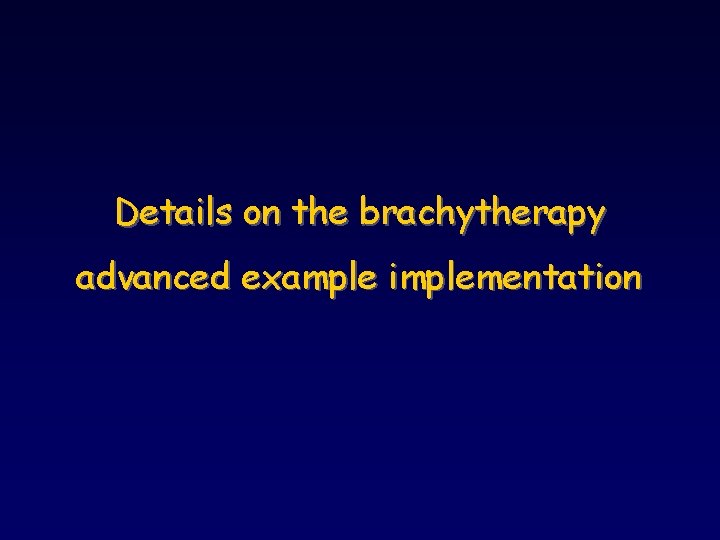 Details on the brachytherapy advanced example implementation